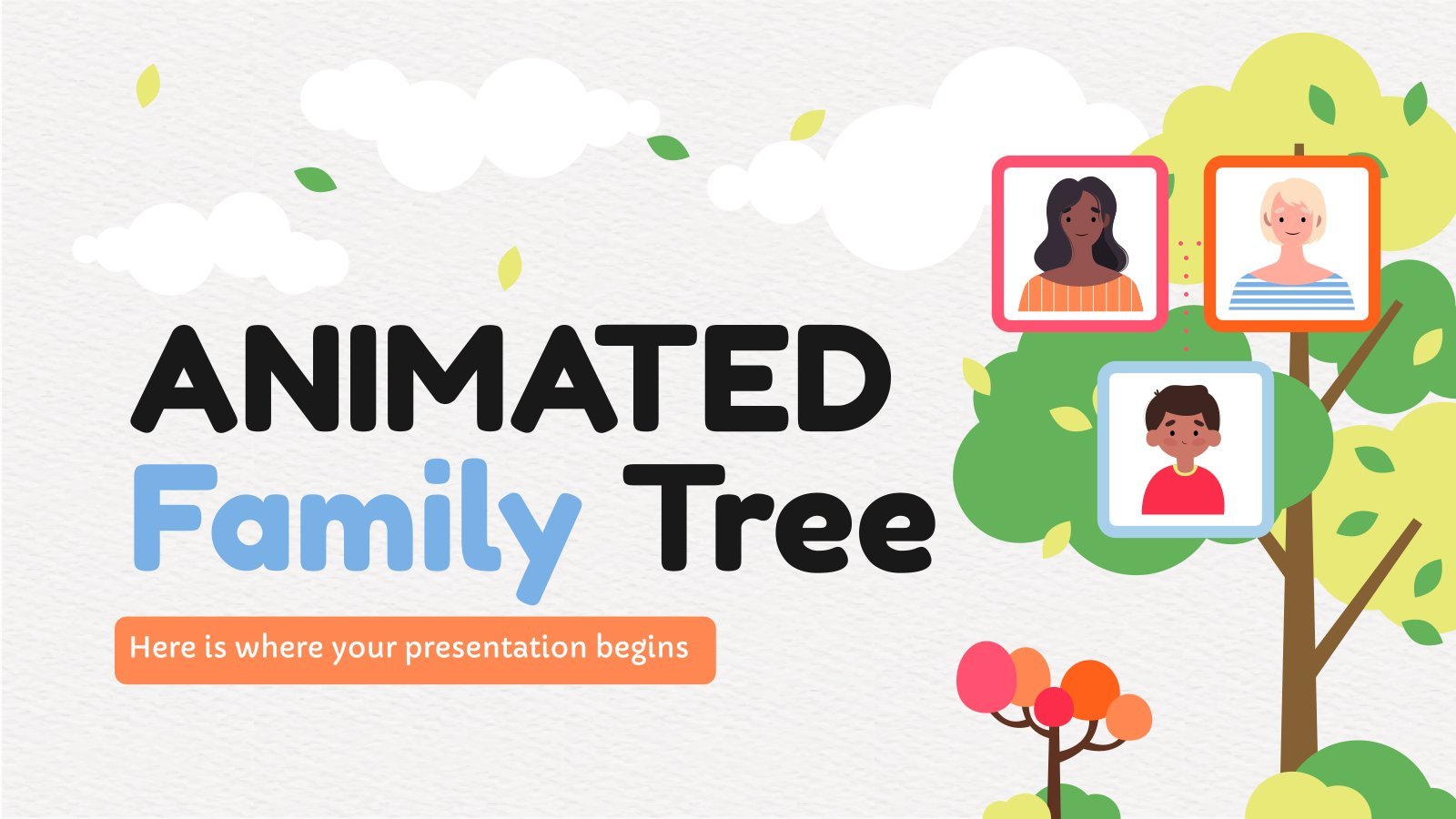 ANIMATED Family Tree

Here is where your presentation begins